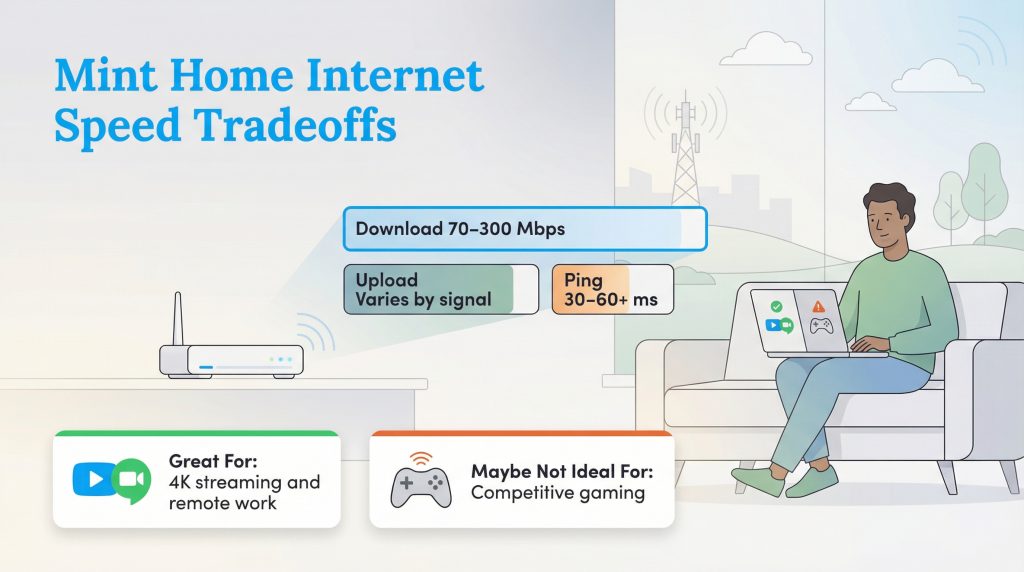 Mint Home Internet Speed Tradeoffs

Download 70–300 Mbps

Upload
Varies by signal

Ping
30–60+ ms

Great For:
4K streaming and remote work

Maybe Not Ideal For:
Competitive gaming